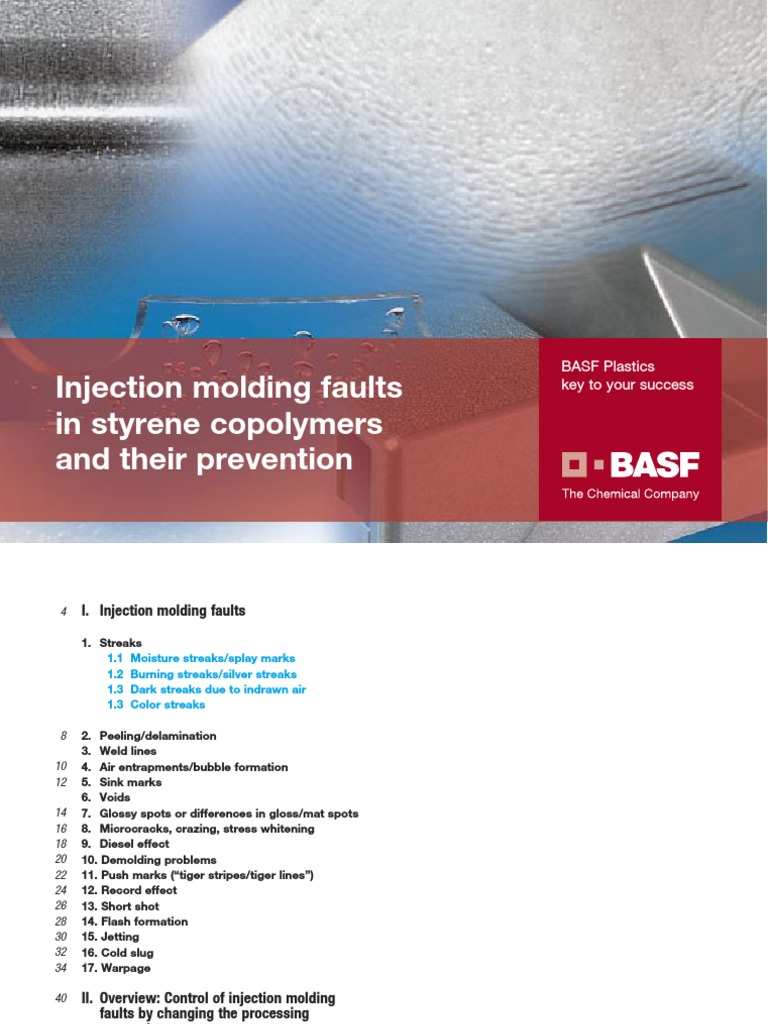 Injection molding faults in styrene copolymers and their prevention

BASF Plastics
key to your success

BASF
The Chemical Company

4 I. Injection molding faults

1. Streaks
1.1 Moisture streaks/splay marks
1.2 Burning streaks/silver streaks
1.3 Dark streaks due to indrawn air
1.3 Color streaks

8 2. Peeling/delamination
3. Weld lines
10 4. Air entrapments/bubble formation
12 5. Sink marks
6. Voids
14 7. Glossy spots or differences in gloss/mat spots
16 8. Microcracks, crazing, stress whitening
18 9. Diesel effect
20 10. Demolding problems
22 11. Push marks ("tiger stripes/tiger lines")
24 12. Record effect
26 13. Short shot
28 14. Flash formation
30 15. Jetting
32 16. Cold slug
34 17. Warpage

40 II. Overview: Control of injection molding faults by changing the processing